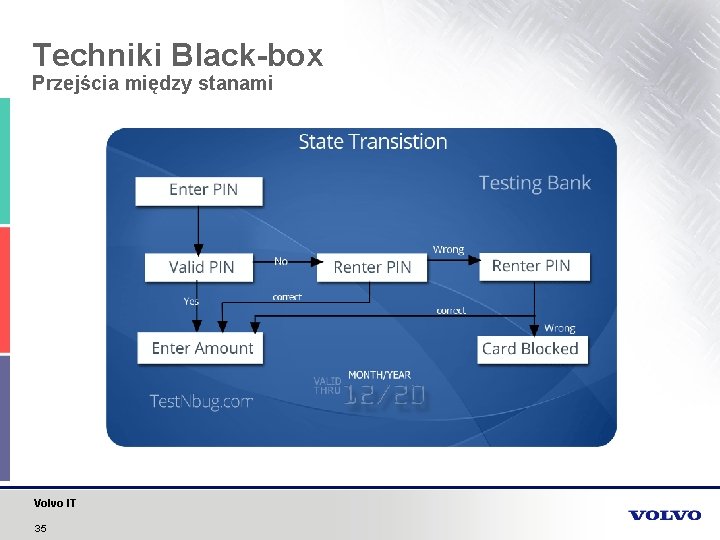 Techniki Black-box
Przejścia między stanami

State Transistion

Testing Bank

Enter PIN

Valid PIN

No

Renter PIN

Wrong

Renter PIN

Yes

correct

correct

Wrong

Enter Amount

Card Blocked

VALID THRU

MONTH/YEAR

12/20

TestNbug.com

Volvo IT

35

VOLVO